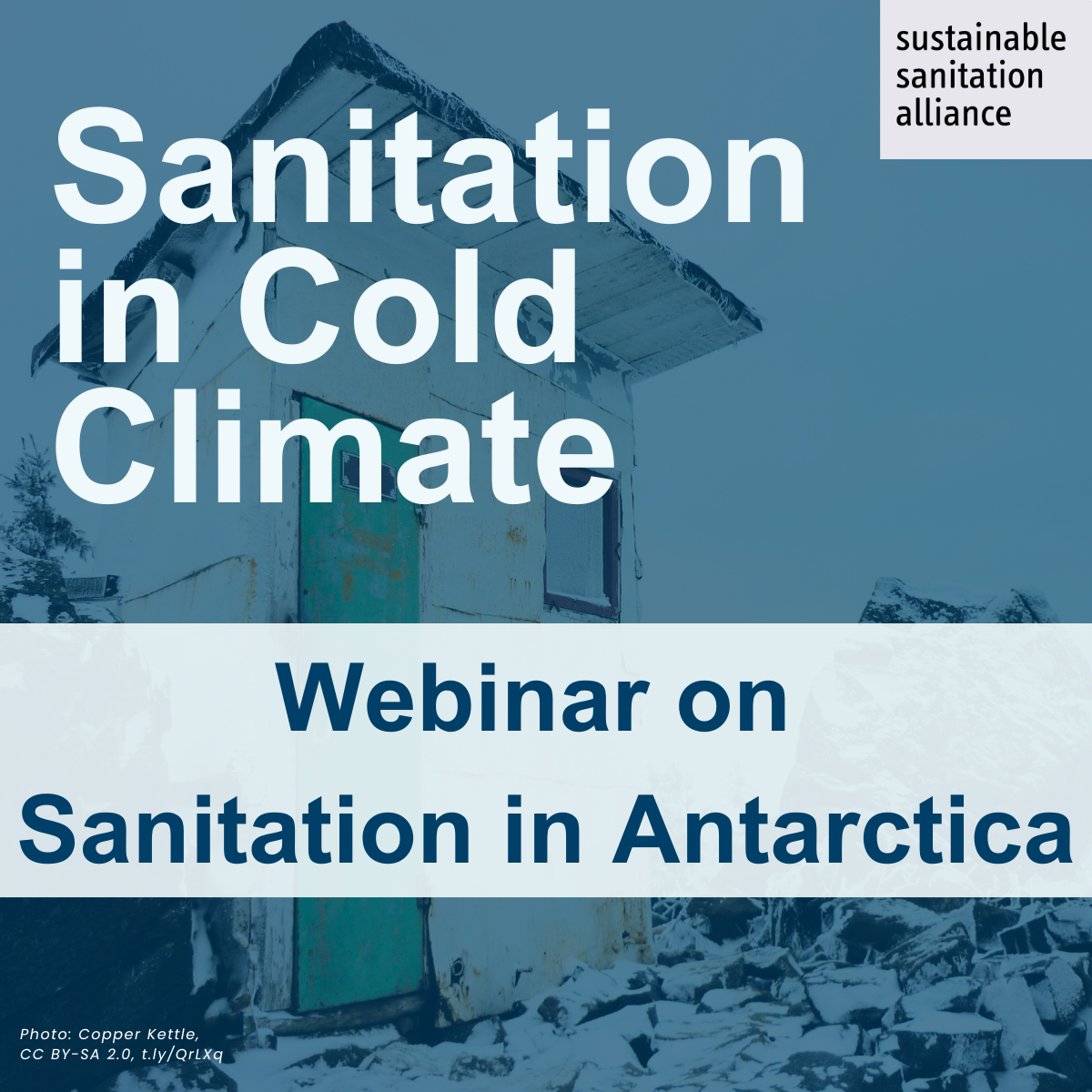 sustainable
sanitation
alliance

Sanitation in Cold Climate

Webinar on
Sanitation in Antarctica

Photo: Copper Kettle,
CC BY-SA 2.0, t.ly/QrLXq